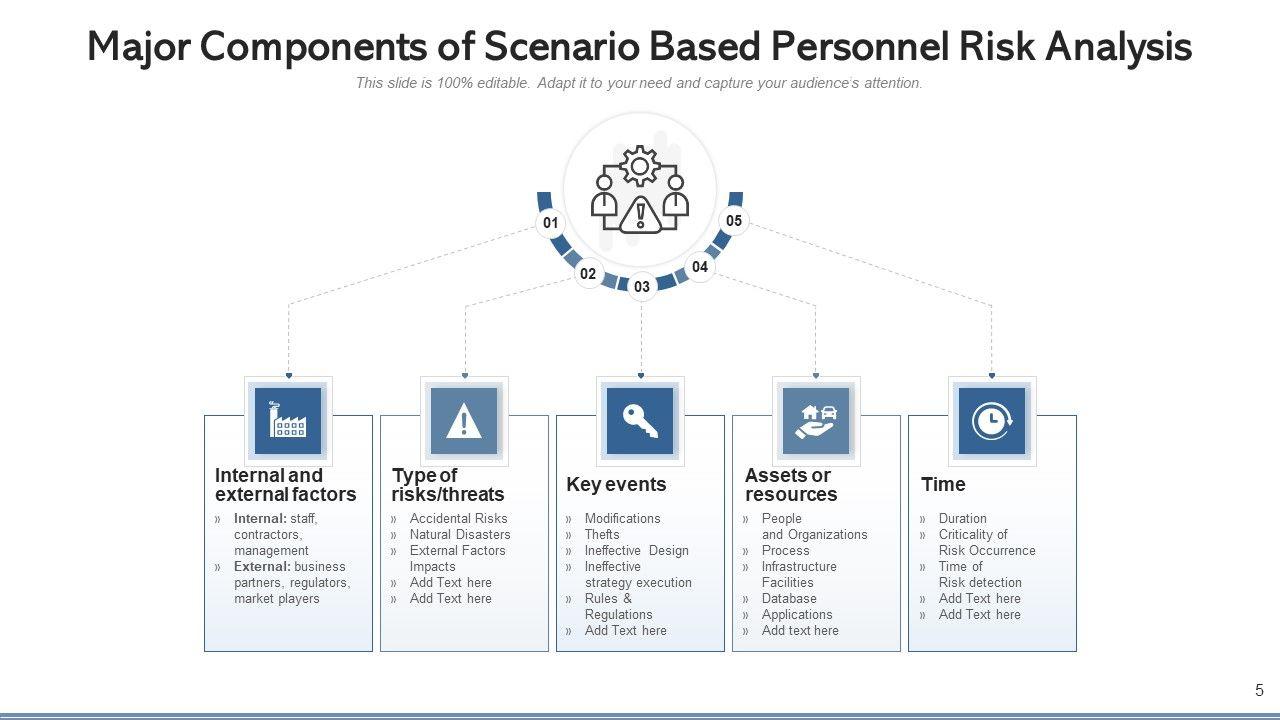 Major Components of Scenario Based Personnel Risk Analysis

This slide is 100% editable. Adapt it to your need and capture your audience's attention.

01

02

03

04

05

Internal and external factors

» Internal: staff, contractors, management
» External: business partners, regulators, market players

Type of risks/threats

» Accidental Risks
» Natural Disasters
» External Factors Impacts
» Add Text here
» Add Text here

Key events

» Modifications
» Thefts
» Ineffective Design
» Ineffective strategy execution
» Rules & Regulations
» Add Text here

Assets or resources

» People and Organizations
» Process
» Infrastructure Facilities
» Database
» Applications
» Add text here

Time

» Duration
» Criticality of Risk Occurrence
» Time of Risk detection
» Add Text here
» Add Text here

5